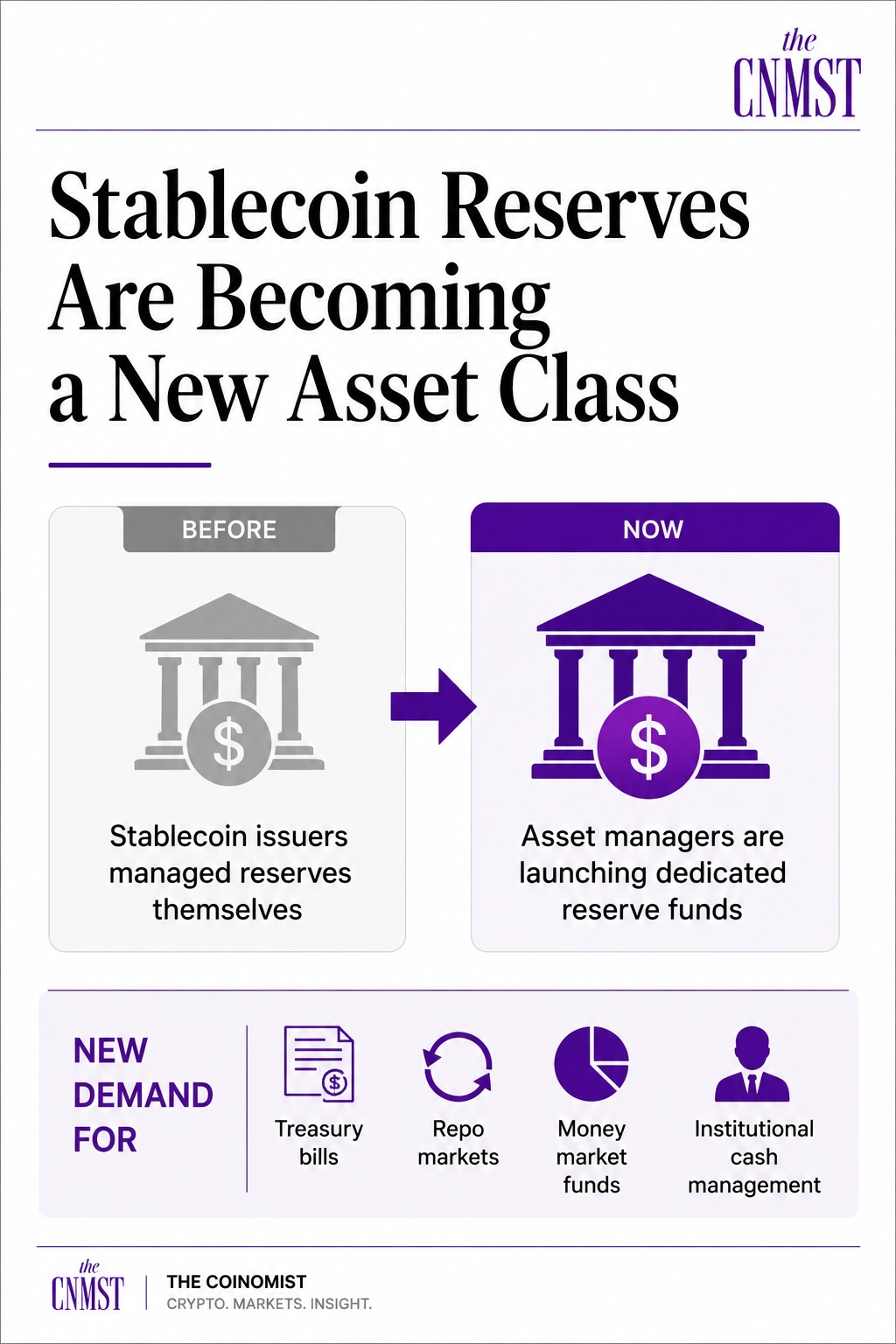 the
CNMST

Stablecoin Reserves Are Becoming a New Asset Class

BEFORE

$

Stablecoin issuers managed reserves themselves

NOW

$

Asset managers are launching dedicated reserve funds

NEW DEMAND FOR

$

Treasury bills

Repo markets

Money market funds

Institutional cash management

the
CNMST

THE COINOMIST
CRYPTO. MARKETS. INSIGHT.